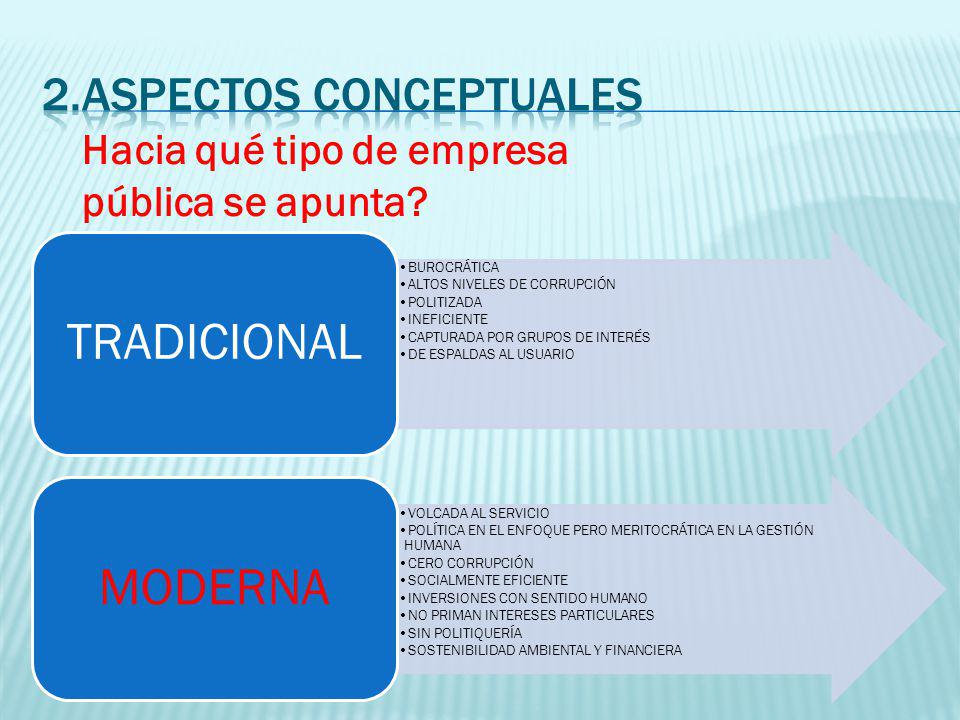 2.ASPECTOS CONCEPTUALES

Hacia qué tipo de empresa pública se apunta?

TRADICIONAL

• BUROCRÁTICA
• ALTOS NIVELES DE CORRUPCIÓN
• POLITIZADA
• INEFICIENTE
• CAPTURADA POR GRUPOS DE INTERÉS
• DE ESPALDAS AL USUARIO

MODERNA

• VOLCADA AL SERVICIO
• POLÍTICA EN EL ENFOQUE PERO MERITOCRÁTICA EN LA GESTIÓN HUMANA
• CERO CORRUPCIÓN
• SOCIALMENTE EFICIENTE
• INVERSIONES CON SENTIDO HUMANO
• NO PRIMAN INTERESES PARTICULARES
• SIN POLITIQUERÍA
• SOSTENIBILIDAD AMBIENTAL Y FINANCIERA